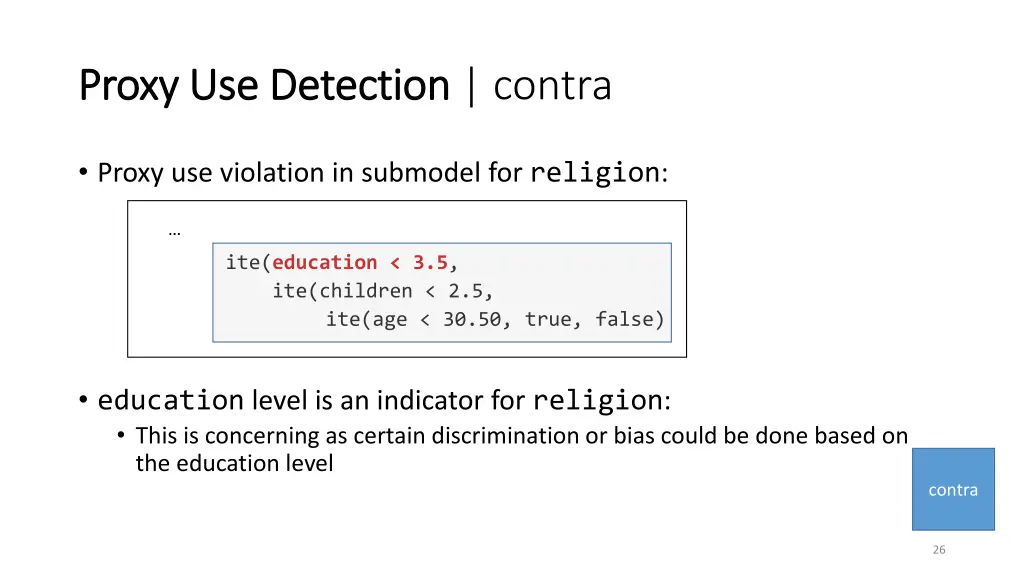 Proxy Use Detection | contra

• Proxy use violation in submodel for religion:

…
ite(education < 3.5,
    ite(children < 2.5,
        ite(age < 30.50, true, false)

• education level is an indicator for religion:
  • This is concerning as certain discrimination or bias could be done based on the education level

contra

26